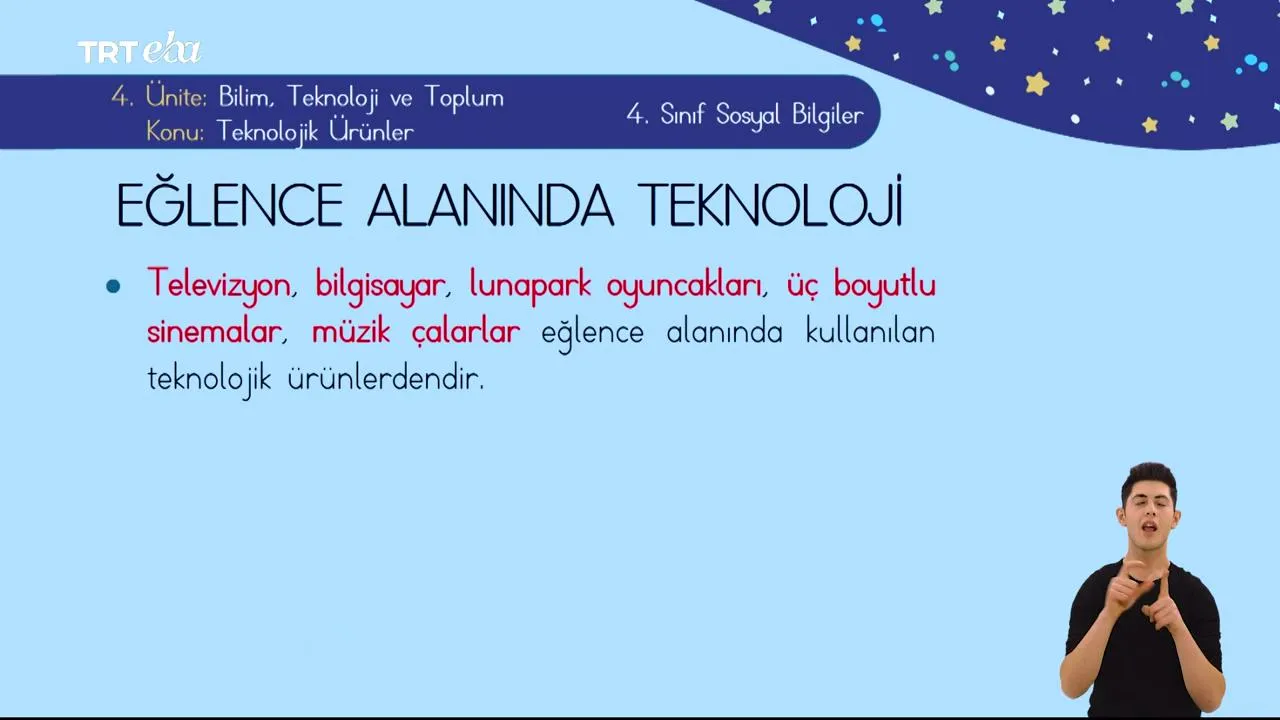 TRT eba

4. Ünite: Bilim, Teknoloji ve Toplum
Konu: Teknolojik Ürünler

4. Sınıf Sosyal Bilgiler

EĞLENCE ALANINDA TEKNOLOJİ

• Televizyon, bilgisayar, lunapark oyuncakları, üç boyutlu sinemalar, müzik çalarlar eğlence alanında kullanılan teknolojik ürünlerdendir.